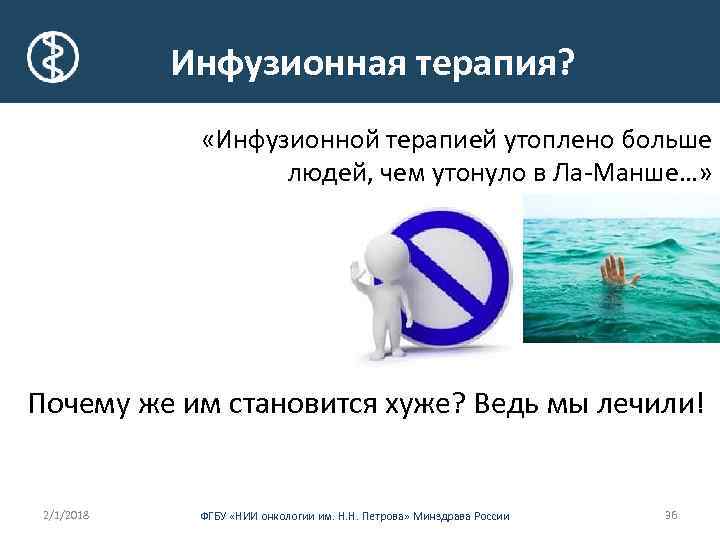 Инфузионная терапия?

«Инфузионной терапией утоплено больше людей, чем утонуло в Ла-Манше…»

Почему же им становится хуже? Ведь мы лечили!

2/1/2018

ФГБУ «НИИ онкологии им. Н.Н. Петрова» Минздрава России

36